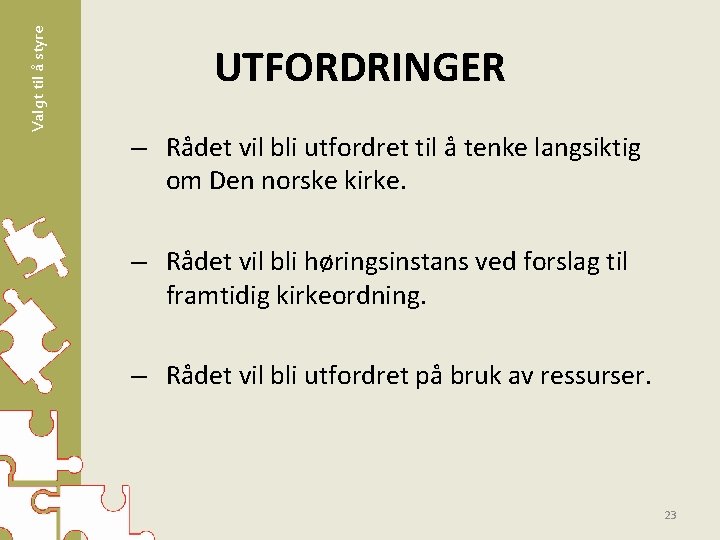 Valgt til å styre

UTFORDRINGER

– Rådet vil bli utfordret til å tenke langsiktig om Den norske kirke.

– Rådet vil bli høringsinstans ved forslag til framtidig kirkeordning.

– Rådet vil bli utfordret på bruk av ressurser.

23